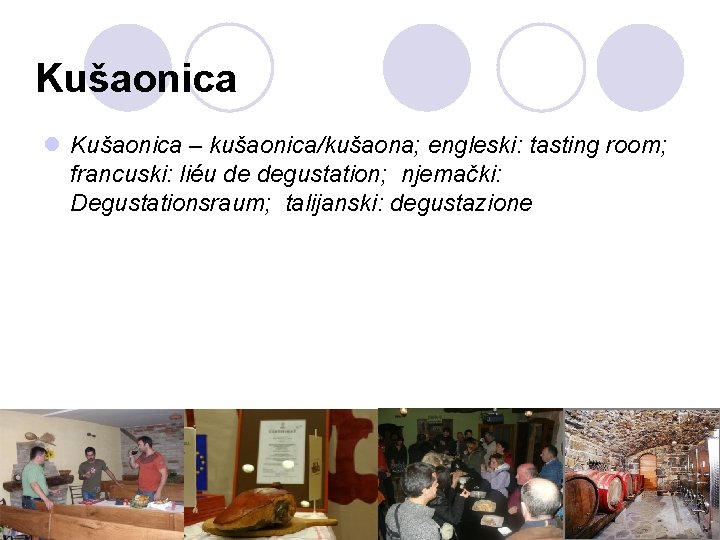 Kušaonica

Kušaonica – kušaonica/kušaona; engleski: tasting room; francuski: liéu de degustation; njemački: Degustationsraum; talijanski: degustazione